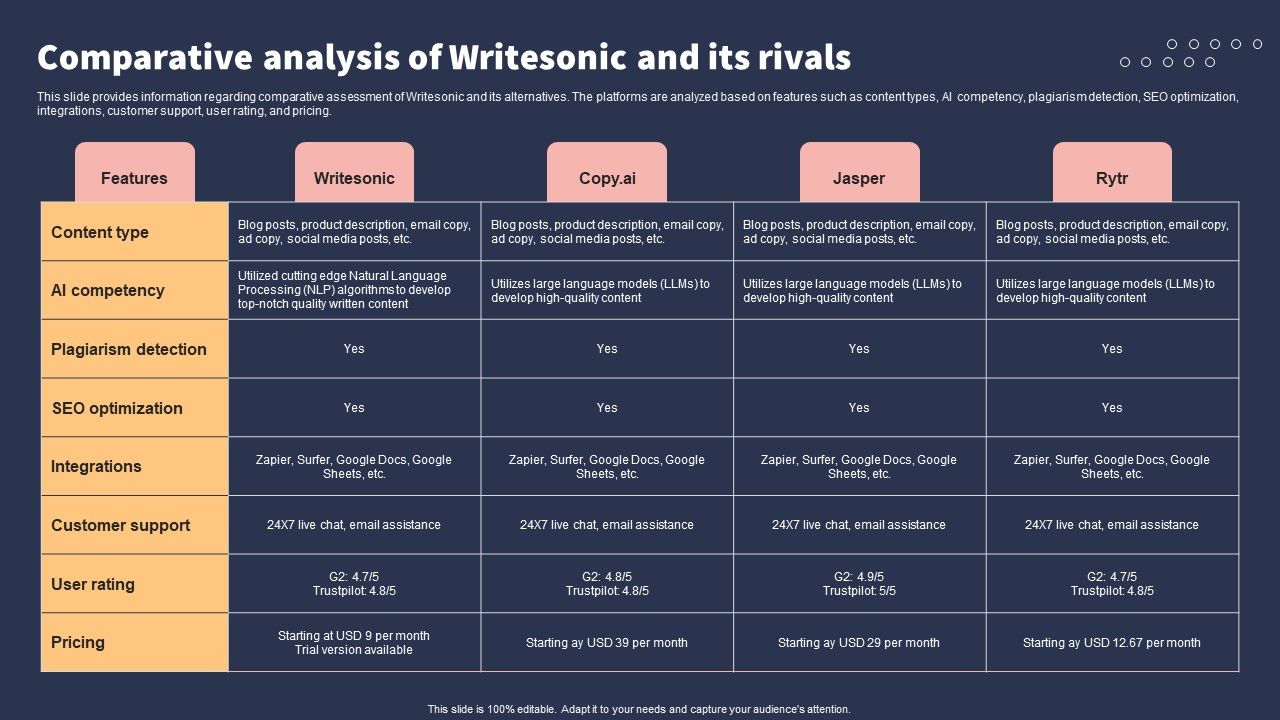 Comparative analysis of Writesonic and its rivals

This slide provides information regarding comparative assessment of Writesonic and its alternatives. The platforms are analyzed based on features such as content types, AI competency, plagiarism detection, SEO optimization, integrations, customer support, user rating, and pricing.

| Features | Writesonic | Copy.ai | Jasper | Rytr |
|---|---|---|---|---|
| Content type | Blog posts, product description, email copy, ad copy, social media posts, etc. | Blog posts, product description, email copy, ad copy, social media posts, etc. | Blog posts, product description, email copy, ad copy, social media posts, etc. | Blog posts, product description, email copy, ad copy, social media posts, etc. |
| AI competency | Utilized cutting edge Natural Language Processing (NLP) algorithms to develop top-notch quality written content | Utilizes large language models (LLMs) to develop high-quality content | Utilizes large language models (LLMs) to develop high-quality content | Utilizes large language models (LLMs) to develop high-quality content |
| Plagiarism detection | Yes | Yes | Yes | Yes |
| SEO optimization | Yes | Yes | Yes | Yes |
| Integrations | Zapier, Surfer, Google Docs, Google Sheets, etc. | Zapier, Surfer, Google Docs, Google Sheets, etc. | Zapier, Surfer, Google Docs, Google Sheets, etc. | Zapier, Surfer, Google Docs, Google Sheets, etc. |
| Customer support | 24X7 live chat, email assistance | 24X7 live chat, email assistance | 24X7 live chat, email assistance | 24X7 live chat, email assistance |
| User rating | G2: 4.7/5 Trustpilot: 4.8/5 | G2: 4.8/5 Trustpilot: 4.8/5 | G2: 4.9/5 Trustpilot: 5/5 | G2: 4.7/5 Trustpilot: 4.8/5 |
| Pricing | Starting at USD 9 per month Trial version available | Starting ay USD 39 per month | Starting ay USD 29 per month | Starting ay USD 12.67 per month |

This slide is 100% editable. Adapt it to your needs and capture your audience's attention.